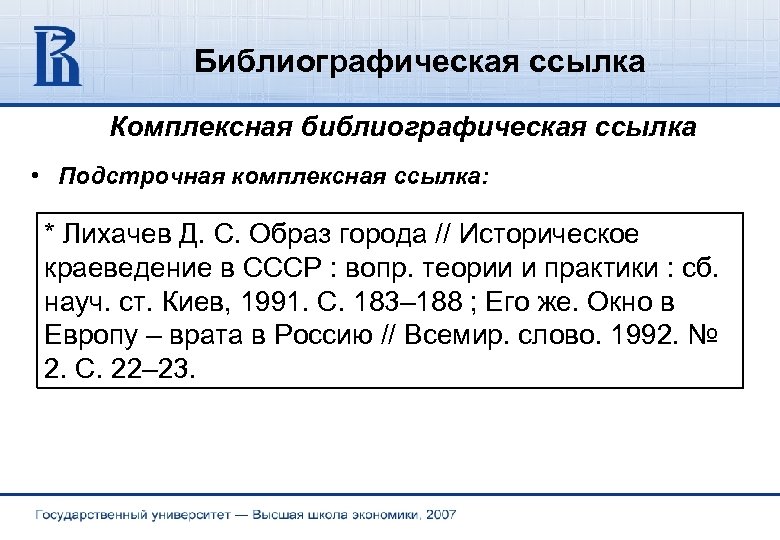 Библиографическая ссылка

Комплексная библиографическая ссылка

• Подстрочная комплексная ссылка:

* Лихачев Д. С. Образ города // Историческое краеведение в СССР : вопр. теории и практики : сб. науч. ст. Киев, 1991. С. 183–188 ; Его же. Окно в Европу – врата в Россию // Всемир. слово. 1992. № 2. С. 22–23.

Государственный университет — Высшая школа экономики, 2007